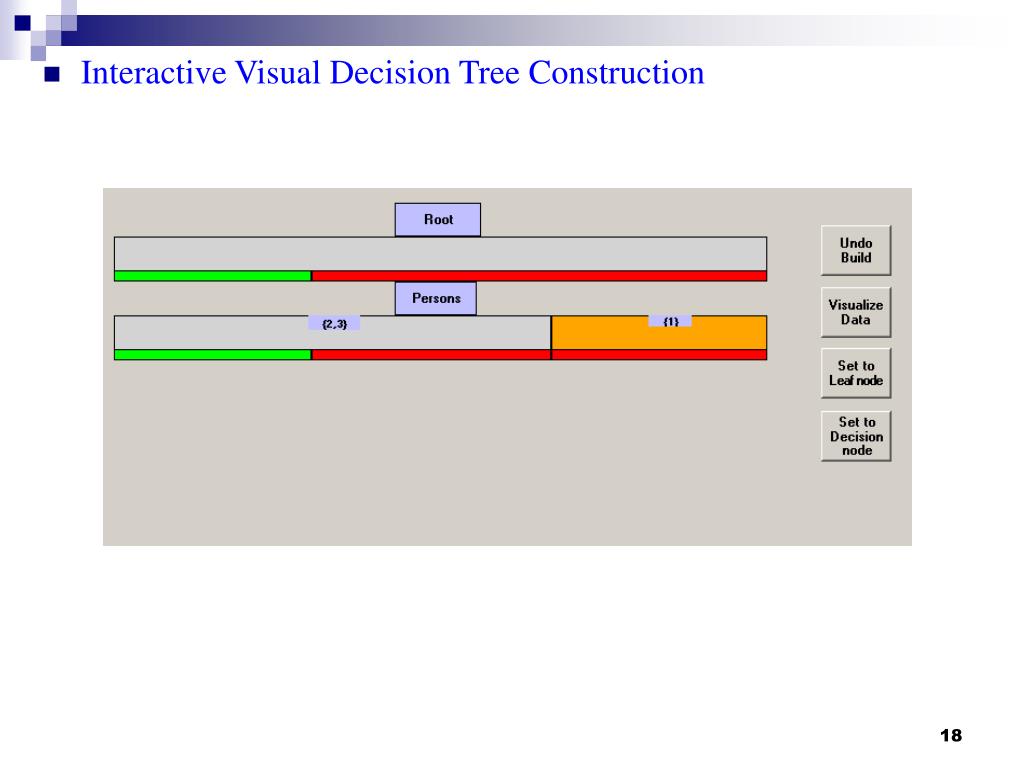 Interactive Visual Decision Tree Construction

Root

Persons

{2,3}

{1}

Undo Build

Visualize Data

Set to Leaf node

Set to Decision node

18